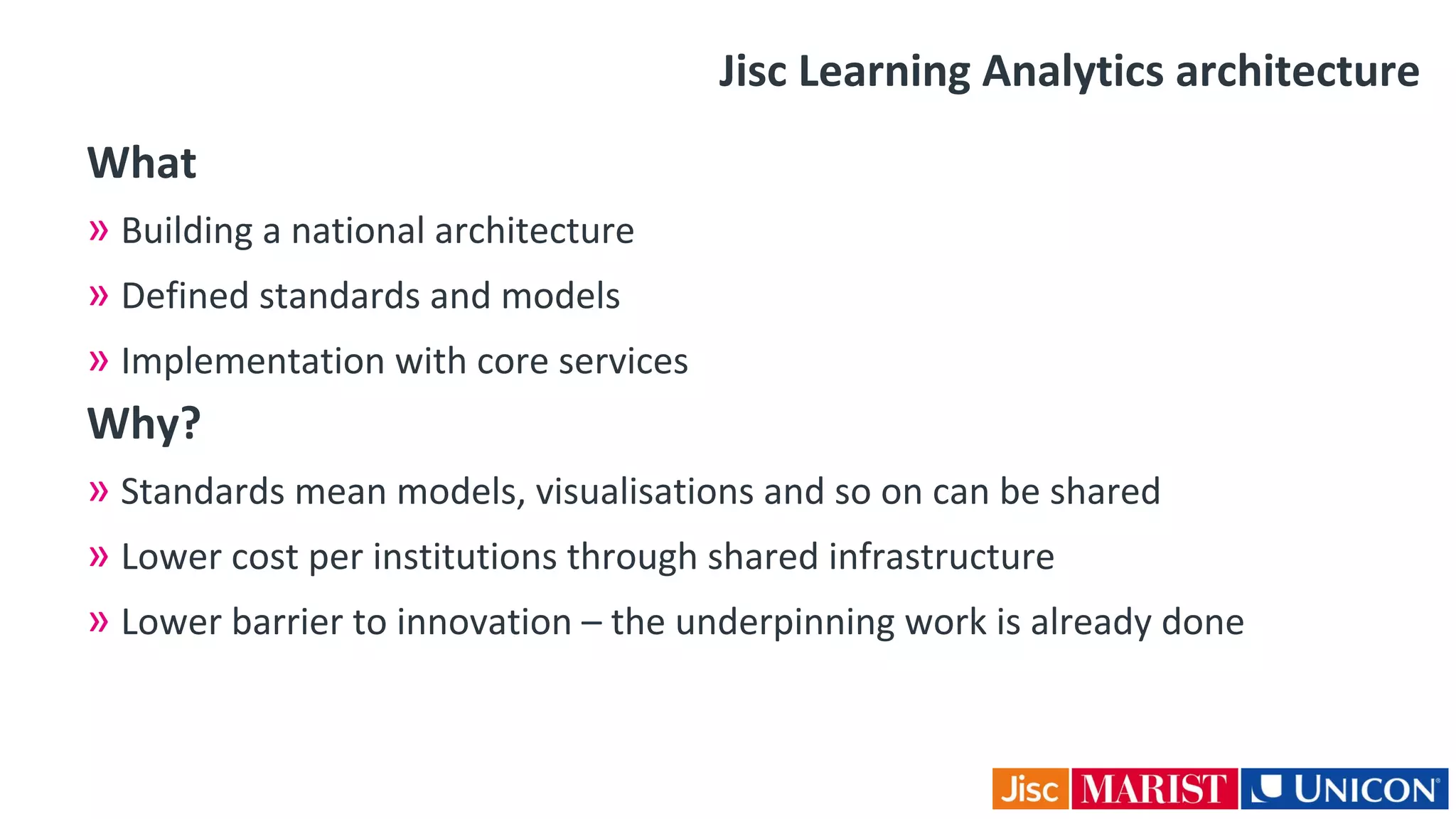 Jisc Learning Analytics architecture

What

» Building a national architecture

» Defined standards and models

» Implementation with core services

Why?

» Standards mean models, visualisations and so on can be shared

» Lower cost per institutions through shared infrastructure

» Lower barrier to innovation – the underpinning work is already done

Jisc MARIST UNICON